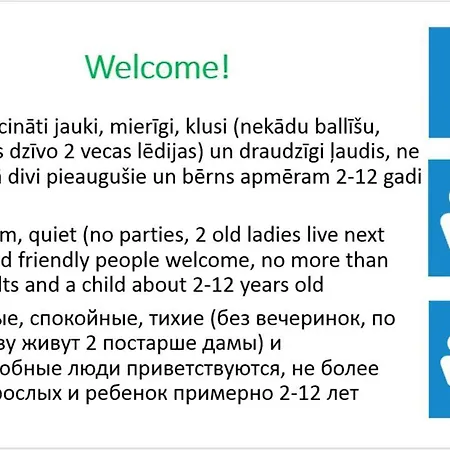 Welcome!

cināti jauki, mierīgi, klusi (nekādu ballīšu, s dzīvo 2 vecas lēdijas) un draudzīgi ļaudis, ne divi pieaugušie un bērns apmēram 2-12 gadi

m, quiet (no parties, 2 old ladies live next d friendly people welcome, no more than lts and a child about 2-12 years old

ые, спокойные, тихие (без вечеринок, по ву живут 2 постарше дамы) и обные люди приветствуются, не более рослых и ребенок примерно 2-12 лет